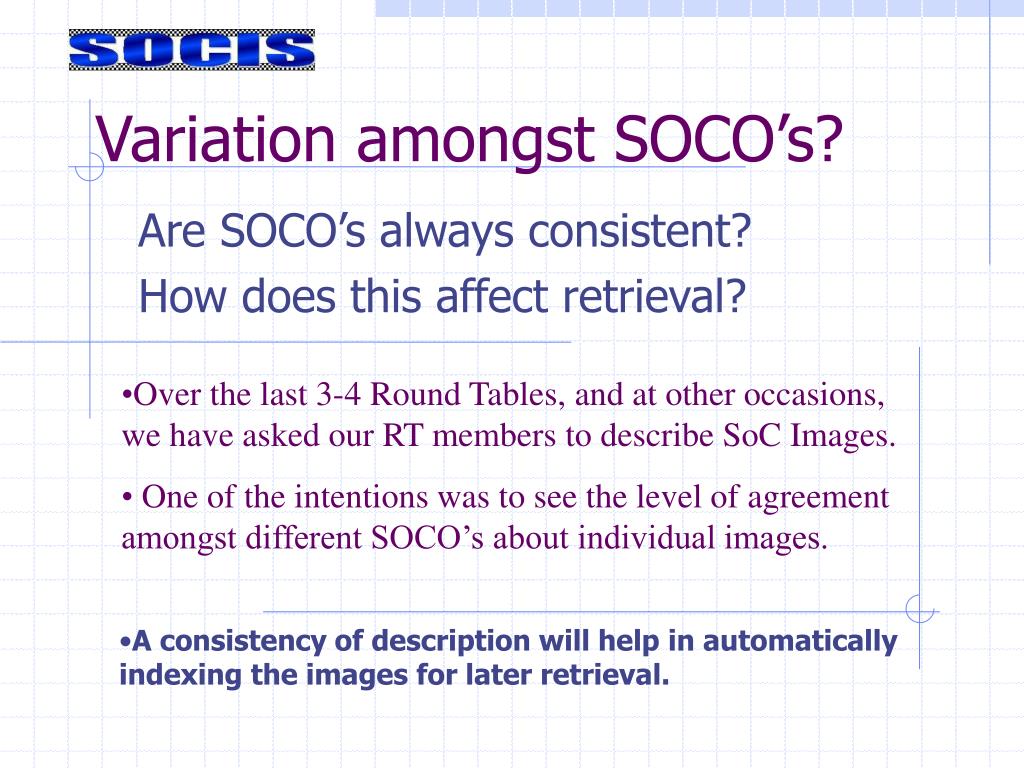 SOCIS

Variation amongst SOCO's?

Are SOCO's always consistent?
How does this affect retrieval?

•Over the last 3-4 Round Tables, and at other occasions, we have asked our RT members to describe SoC Images.

• One of the intentions was to see the level of agreement amongst different SOCO's about individual images.

•A consistency of description will help in automatically indexing the images for later retrieval.